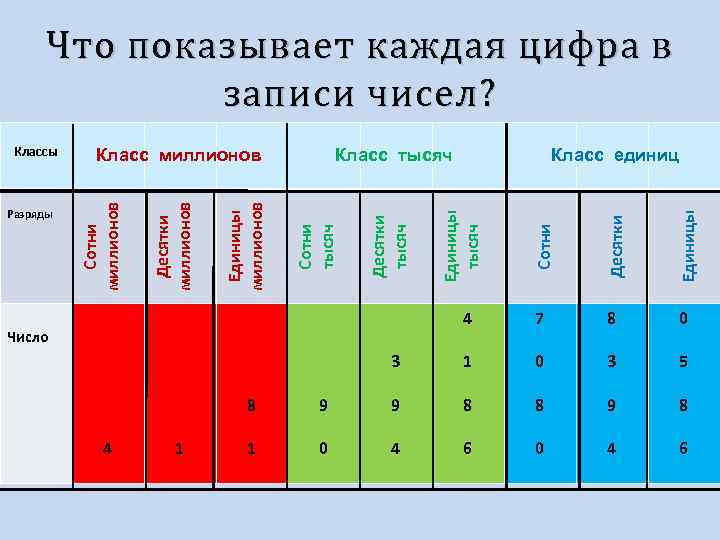 Что показывает каждая цифра в записи чисел?

| Классы | Класс миллионов | | | Класс тысяч | | | Класс единиц | | |
|---|---|---|---|---|---|---|---|---|---|
| Разряды | Сотни миллионов | Десятки миллионов | Единицы миллионов | Сотни тысяч | Десятки тысяч | Единицы тысяч | Сотни | Десятки | Единицы |
| Число | | | | | | 4 | 7 | 8 | 0 |
| | | | | | 3 | 1 | 0 | 3 | 5 |
| | | | 8 | 9 | 9 | 8 | 8 | 9 | 8 |
| | 4 | 1 | 1 | 0 | 4 | 6 | 0 | 4 | 6 |